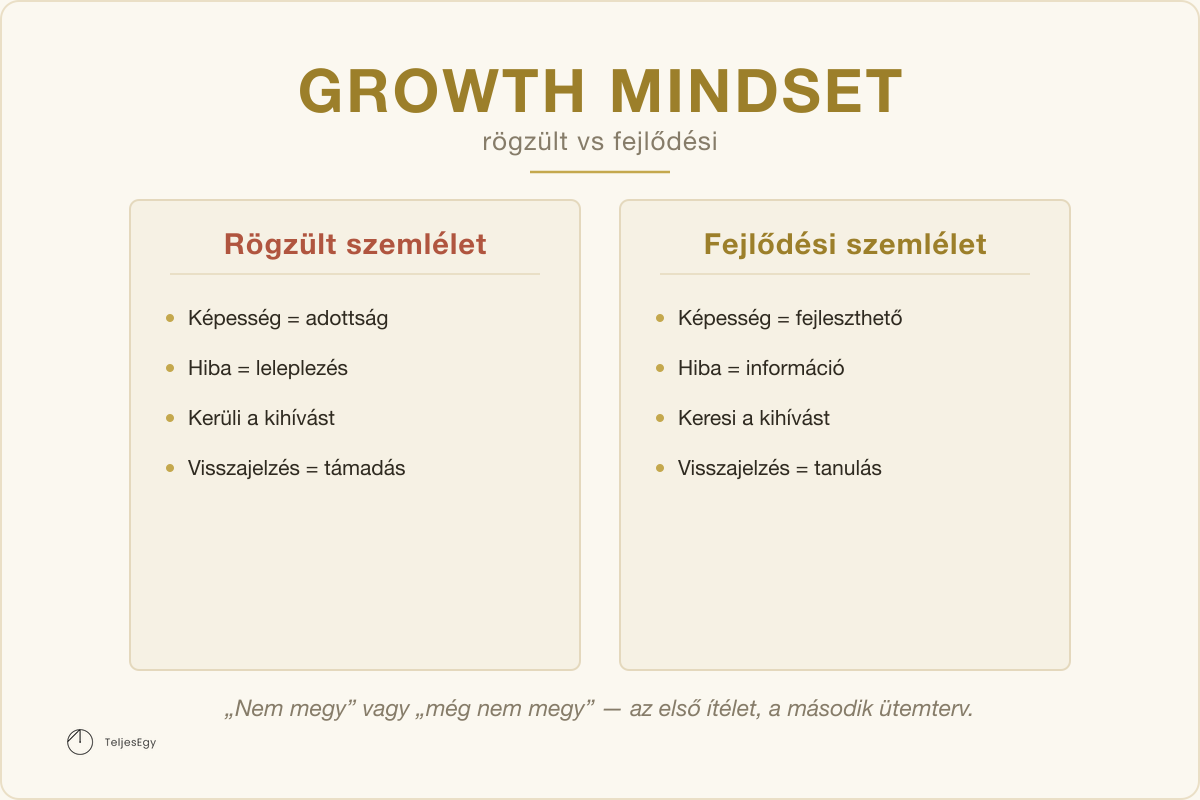 GROWTH MINDSET

rögzült vs fejlődési

Rögzült szemlélet

- Képesség = adottság
- Hiba = leleplezés
- Kerüli a kihívást
- Visszajelzés = támadás

Fejlődési szemlélet

- Képesség = fejleszthető
- Hiba = információ
- Keresi a kihívást
- Visszajelzés = tanulás

„Nem megy” vagy „még nem megy” — az első ítélet, a második ütemterv.

TeljesEgy